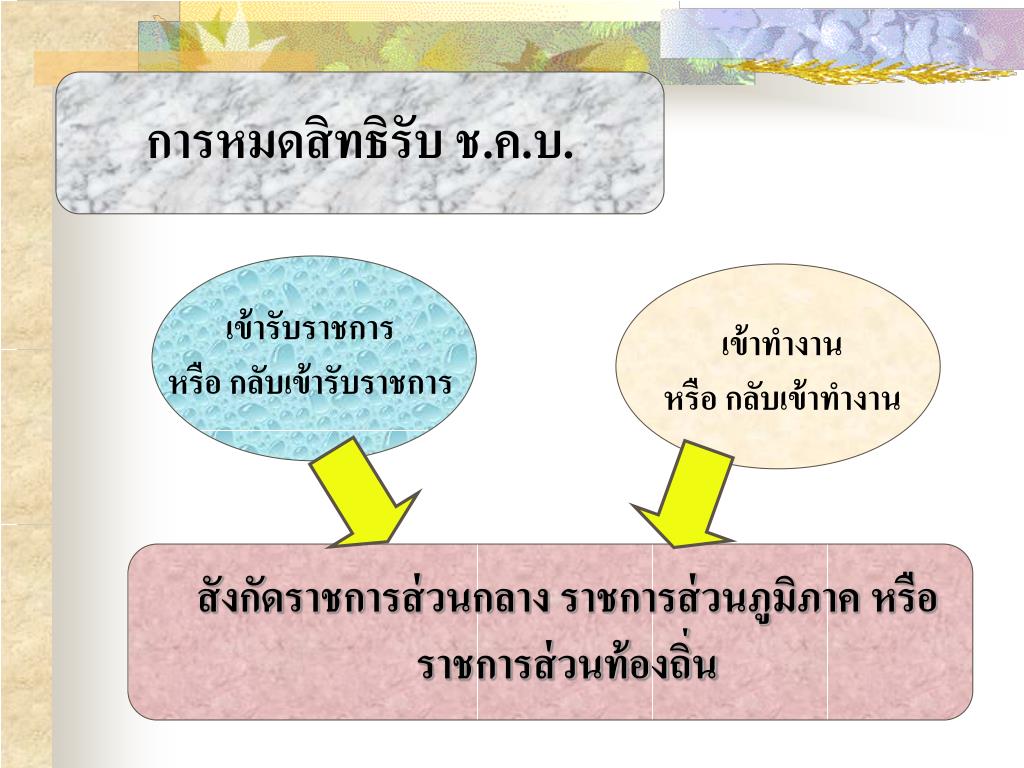 การหมดสิทธิรับ ช.ค.บ.

เข้ารับราชการ
หรือ กลับเข้ารับราชการ

เข้าทำงาน
หรือ กลับเข้าทำงาน

สังกัดราชการส่วนกลาง ราชการส่วนภูมิภาค หรือ ราชการส่วนท้องถิ่น